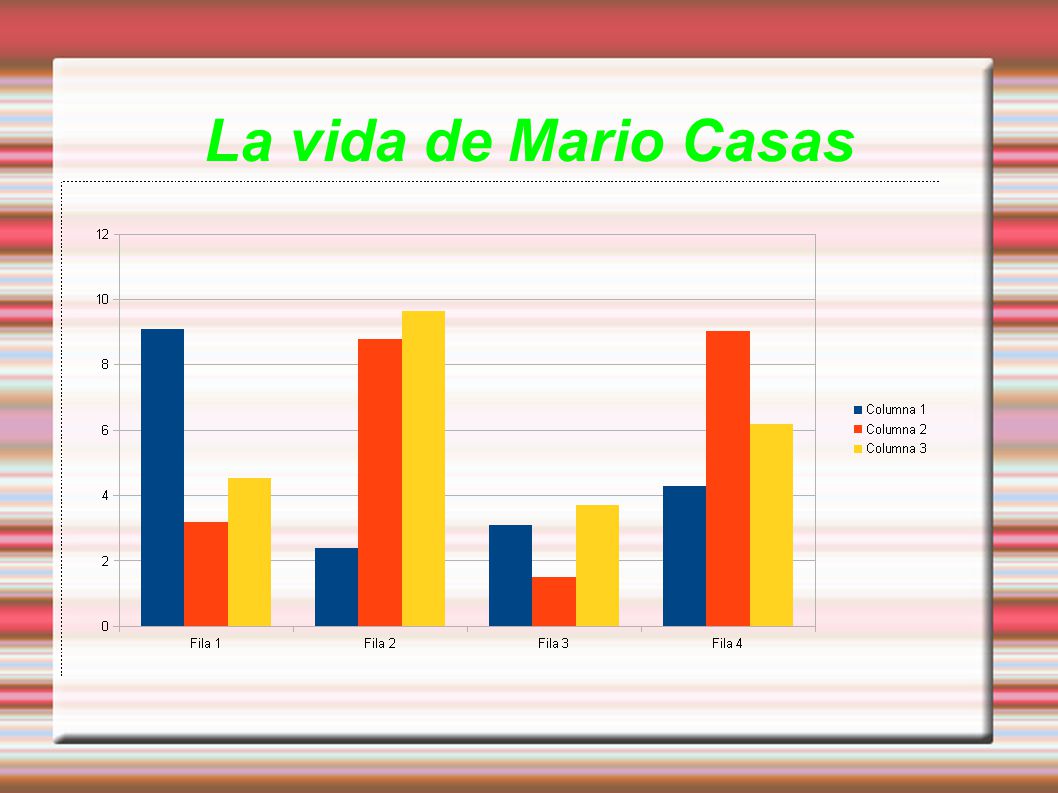 La vida de Mario Casas

12
10
8
6
4
2
0

Fila 1
Fila 2
Fila 3
Fila 4

Columna 1
Columna 2
Columna 3